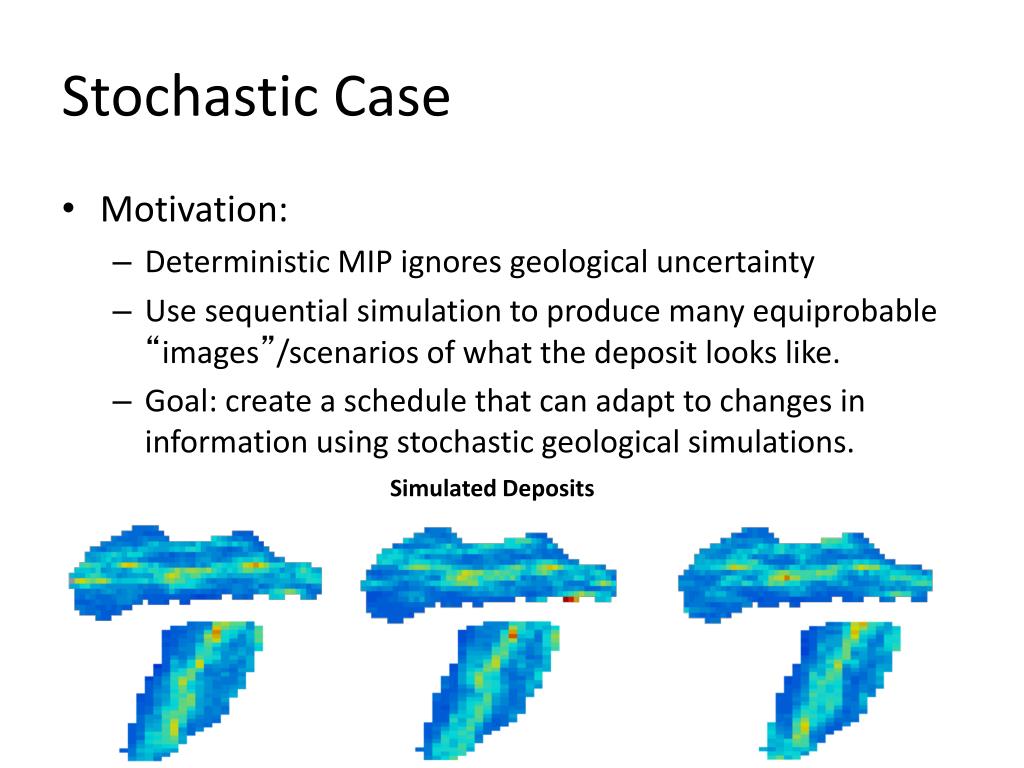 Stochastic Case

• Motivation:
– Deterministic MIP ignores geological uncertainty
– Use sequential simulation to produce many equiprobable “images”/scenarios of what the deposit looks like.
– Goal: create a schedule that can adapt to changes in information using stochastic geological simulations.

Simulated Deposits